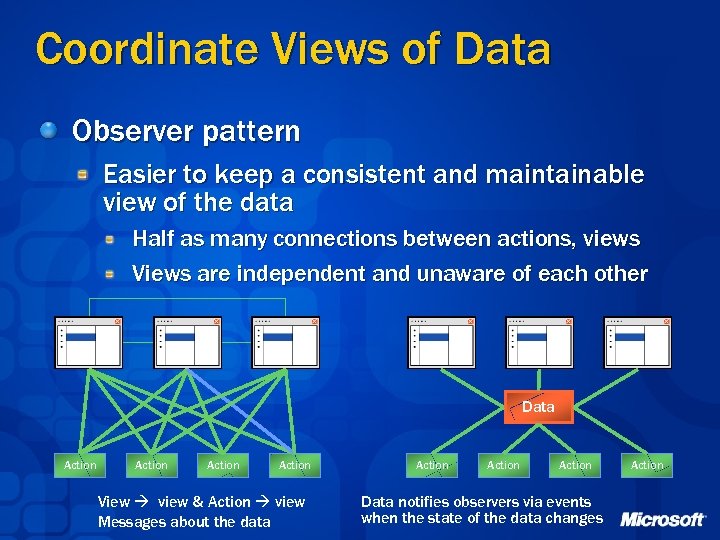 Coordinate Views of Data

Observer pattern

Easier to keep a consistent and maintainable view of the data

Half as many connections between actions, views

Views are independent and unaware of each other

Action Action Action Action

View → view & Action → view
Messages about the data

Data

Action Action Action Action

Data notifies observers via events when the state of the data changes

Microsoft